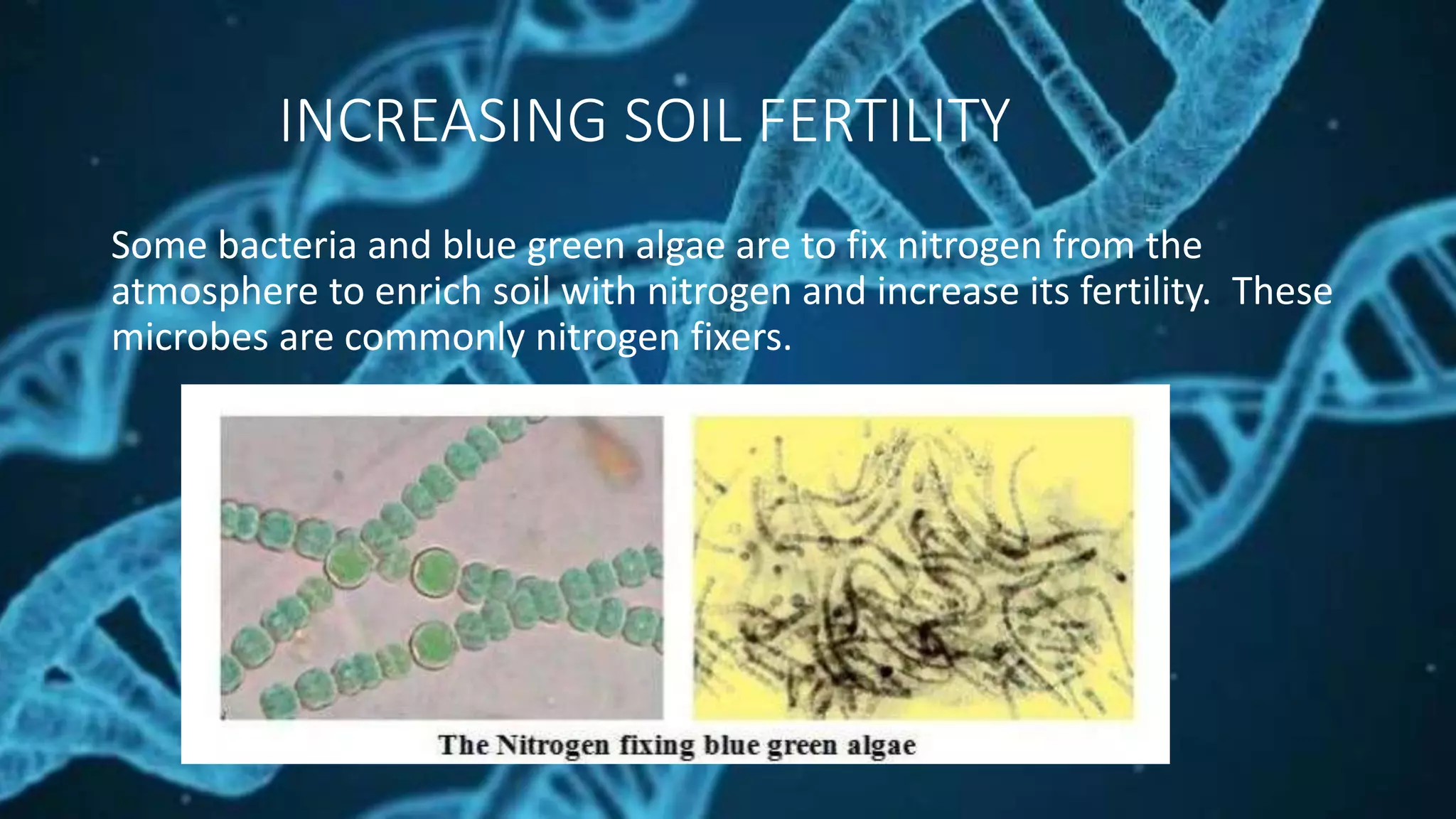 INCREASING SOIL FERTILITY

Some bacteria and blue green algae are to fix nitrogen from the atmosphere to enrich soil with nitrogen and increase its fertility. These microbes are commonly nitrogen fixers.

The Nitrogen fixing blue green algae